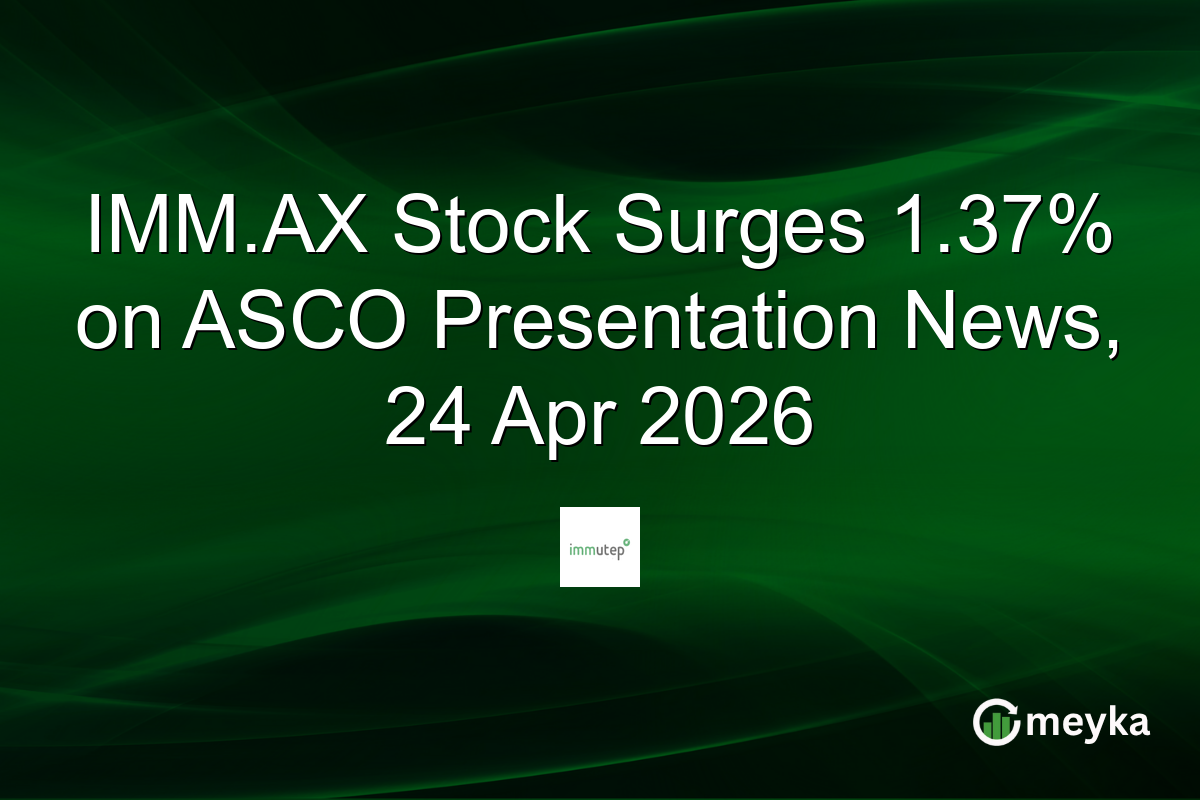 IMM.AX Stock Surges 1.37% on ASCO Presentation News, 24 Apr 2026

immutep

meyka